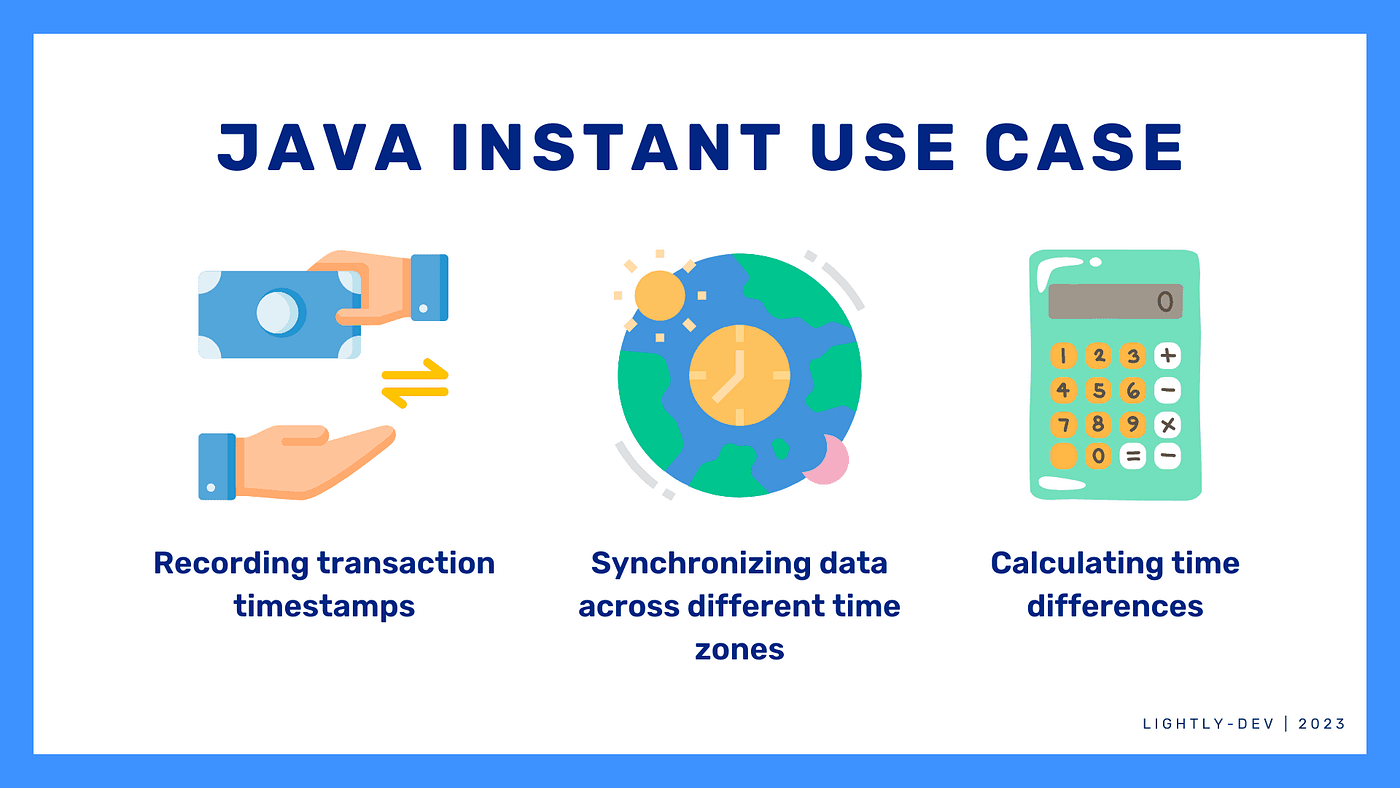 JAVA INSTANT USE CASE

0

1 2 3 +
4 5 6 −
7 8 9 ×
0 = −

Recording transaction timestamps

Synchronizing data across different time zones

Calculating time differences

LIGHTLY-DEV | 2023